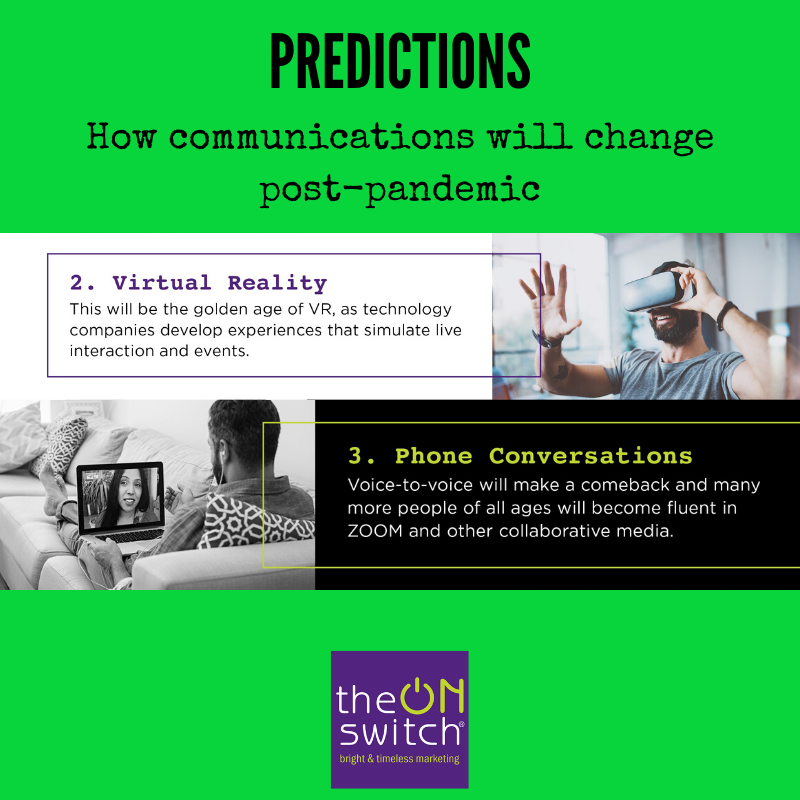 PREDICTIONS

How communications will change post-pandemic

2. Virtual Reality

This will be the golden age of VR, as technology companies develop experiences that simulate live interaction and events.

3. Phone Conversations

Voice-to-voice will make a comeback and many more people of all ages will become fluent in ZOOM and other collaborative media.

theON switch®

bright & timeless marketing